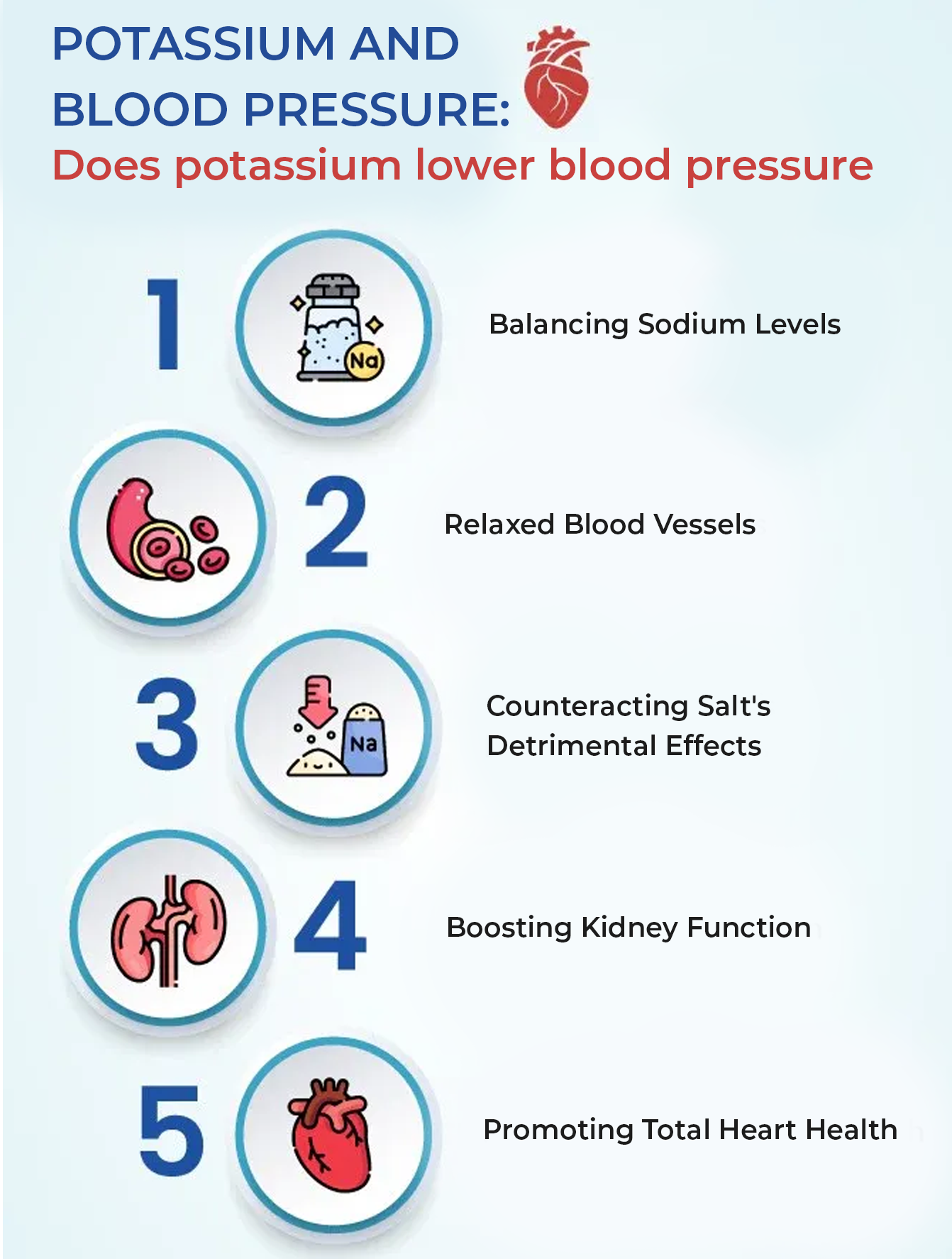 POTASSIUM AND BLOOD PRESSURE:
Does potassium lower blood pressure

1 Na Balancing Sodium Levels

2 Relaxed Blood Vessels

3 Na Counteracting Salt's Detrimental Effects

4 Boosting Kidney Function

5 Promoting Total Heart Health